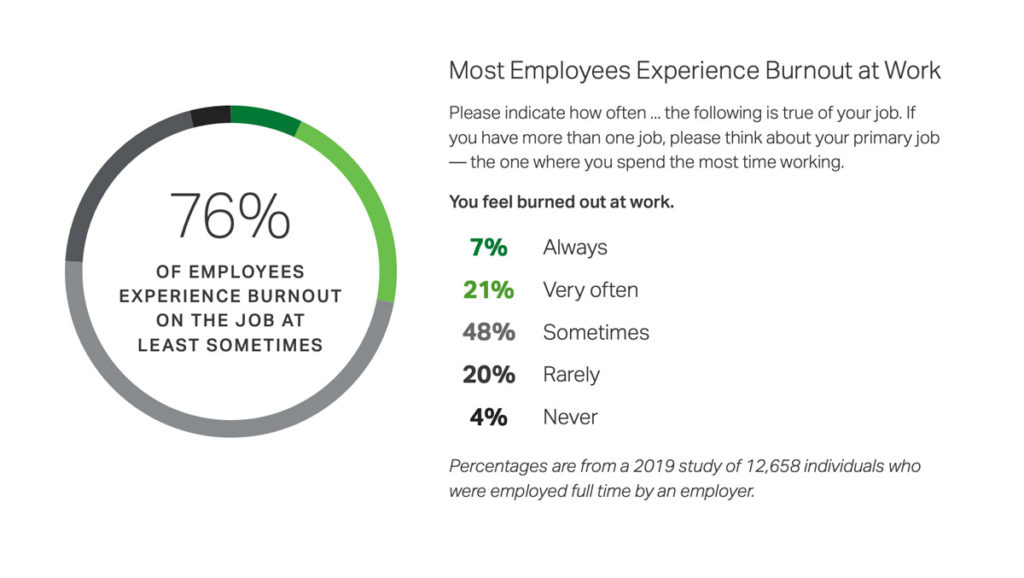 76%
OF EMPLOYEES EXPERIENCE BURNOUT ON THE JOB AT LEAST SOMETIMES

Most Employees Experience Burnout at Work

Please indicate how often ... the following is true of your job. If you have more than one job, please think about your primary job — the one where you spend the most time working.

You feel burned out at work.

7% Always
21% Very often
48% Sometimes
20% Rarely
4% Never

Percentages are from a 2019 study of 12,658 individuals who were employed full time by an employer.